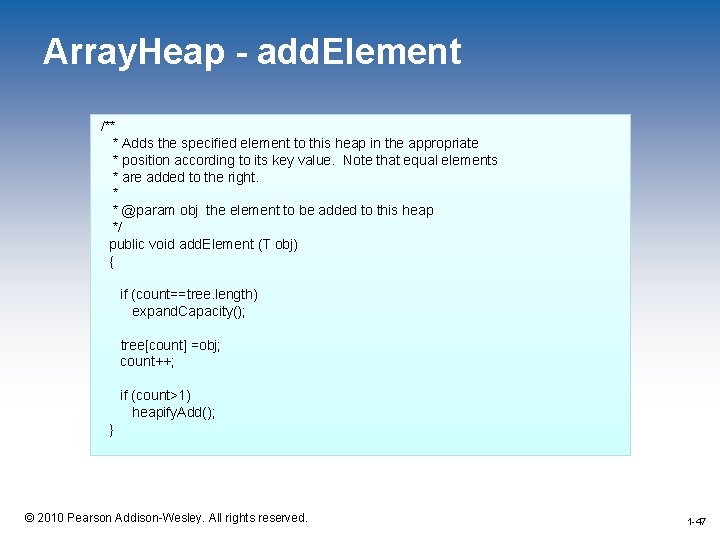 ArrayHeap - addElement

/**
 * Adds the specified element to this heap in the appropriate
 * position according to its key value. Note that equal elements
 * are added to the right.
 *
 * @param obj the element to be added to this heap
 */
public void addElement (T obj)
{
  if (count==tree.length)
    expandCapacity();

  tree[count] =obj;
  count++;

  if (count>1)
    heapifyAdd();
}

© 2010 Pearson Addison-Wesley. All rights reserved.

1-47